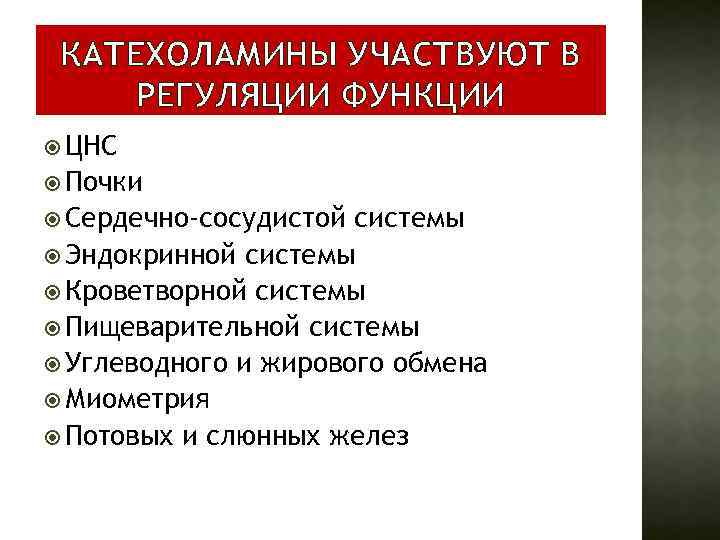 КАТЕХОЛАМИНЫ УЧАСТВУЮТ В РЕГУЛЯЦИИ ФУНКЦИИ

ЦНС
Почки
Сердечно-сосудистой системы
Эндокринной системы
Кроветворной системы
Пищеварительной системы
Углеводного и жирового обмена
Миометрия
Потовых и слюнных желез